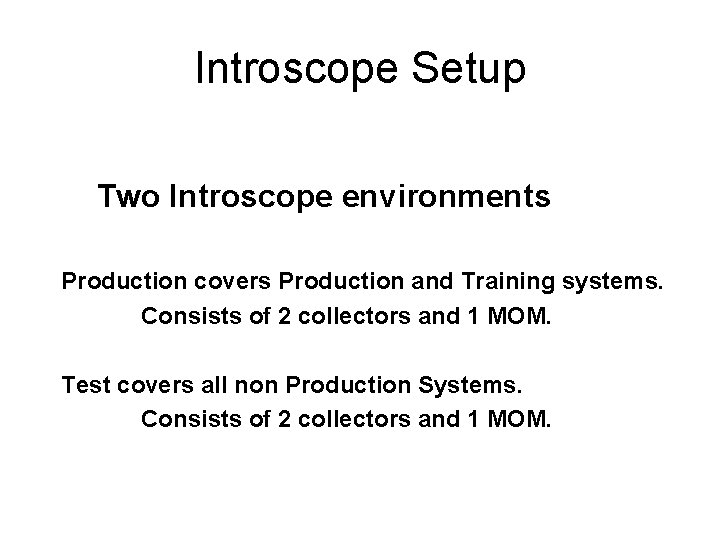 Introscope Setup

Two Introscope environments

Production covers Production and Training systems.
Consists of 2 collectors and 1 MOM.

Test covers all non Production Systems.
Consists of 2 collectors and 1 MOM.